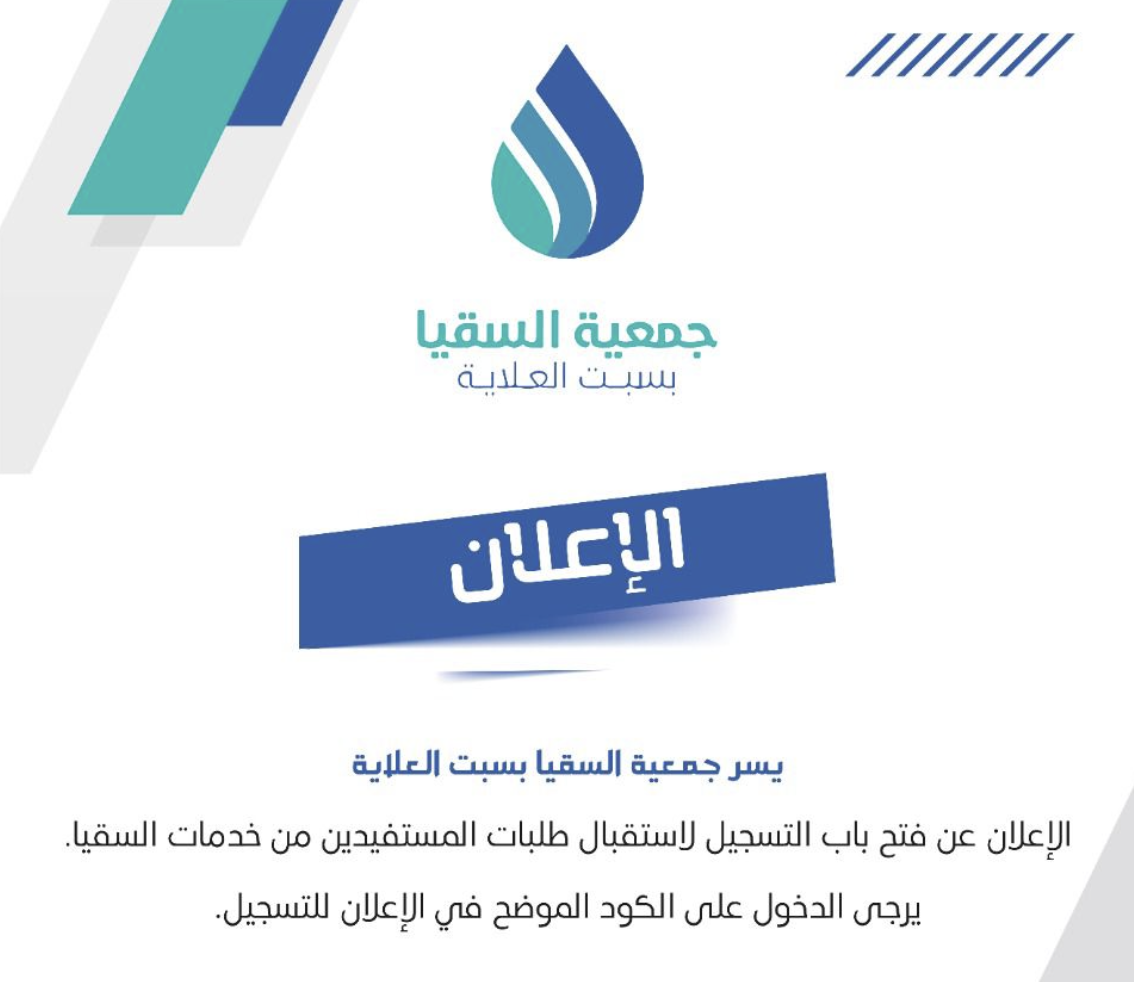 جمعية السقيا
بسبت العلاية

الإعلان

يسر جمعية السقيا بسبت العلاية

الإعلان عن فتح باب التسجيل لاستقبال طلبات المستفيدين من خدمات السقيا.

يرجى الدخول على الكود الموضح في الإعلان للتسجيل.